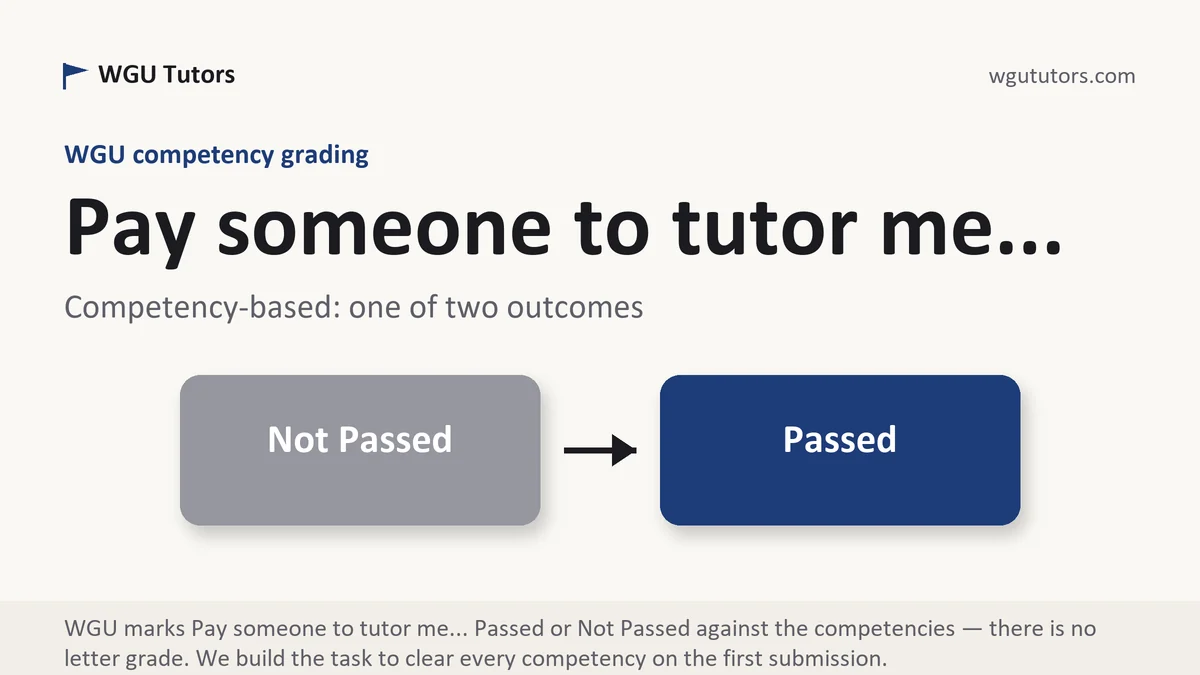 WGU Tutors

wgututors.com

WGU competency grading

Pay someone to tutor me...

Competency-based: one of two outcomes

Not Passed

Passed

WGU marks Pay someone to tutor me... Passed or Not Passed against the competencies — there is no letter grade. We build the task to clear every competency on the first submission.